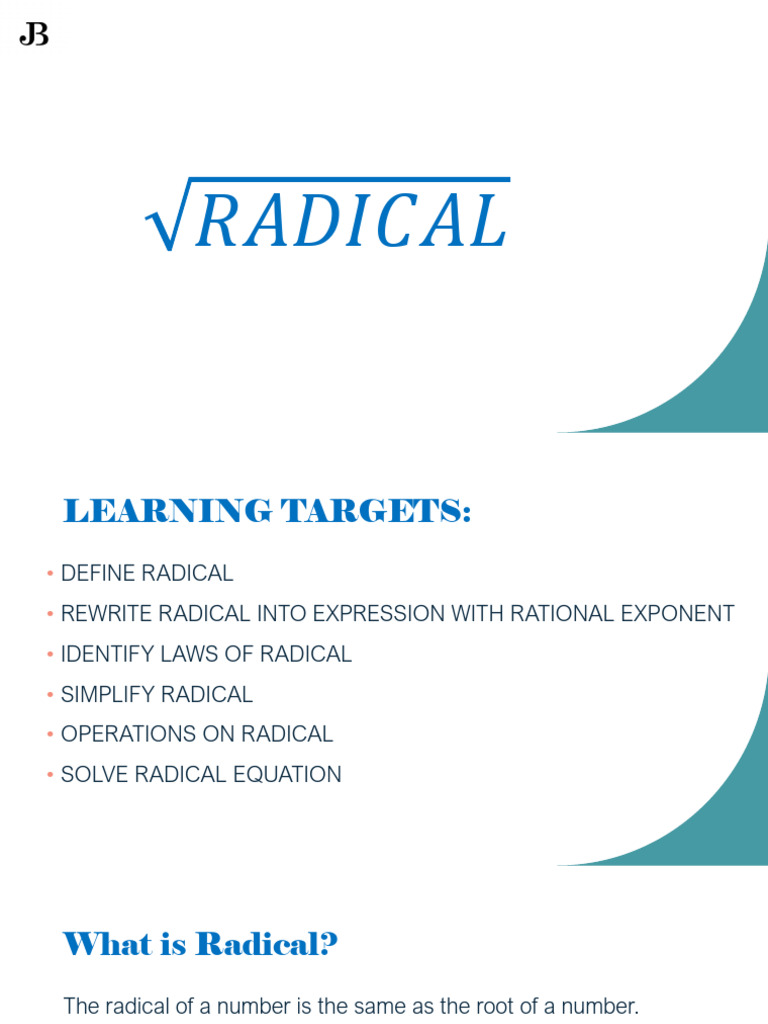 JB

$\sqrt{RADICAL}$

LEARNING TARGETS:

• DEFINE RADICAL
• REWRITE RADICAL INTO EXPRESSION WITH RATIONAL EXPONENT
• IDENTIFY LAWS OF RADICAL
• SIMPLIFY RADICAL
• OPERATIONS ON RADICAL
• SOLVE RADICAL EQUATION

What is Radical?

The radical of a number is the same as the root of a number.